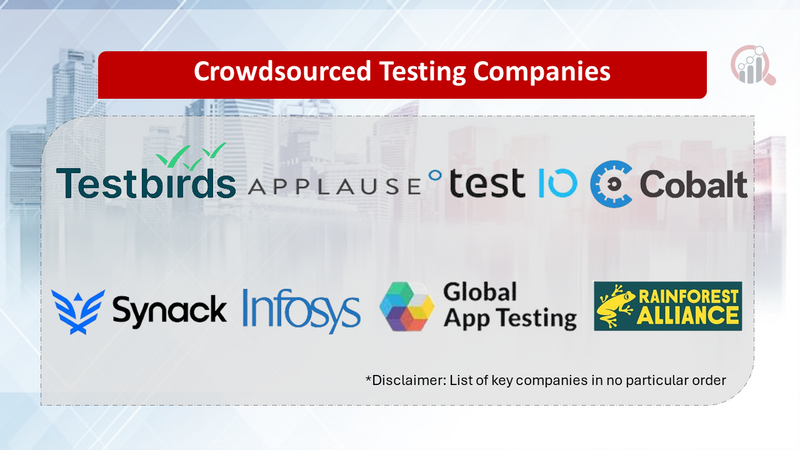 Crowdsourced Testing Companies

Testbirds APPLAUSE test IO Cobalt

Synack Infosys Global App Testing RAINFOREST ALLIANCE

*Disclaimer: List of key companies in no particular order